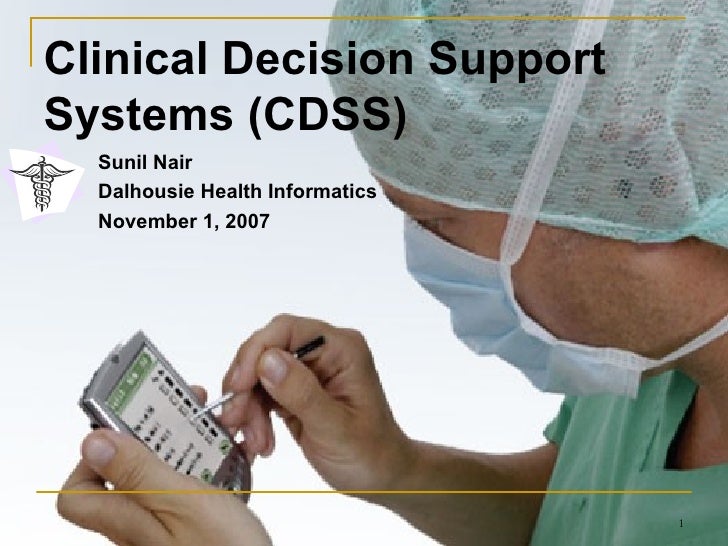 Clinical Decision Support Systems (CDSS)

Sunil Nair
Dalhousie Health Informatics
November 1, 2007

1